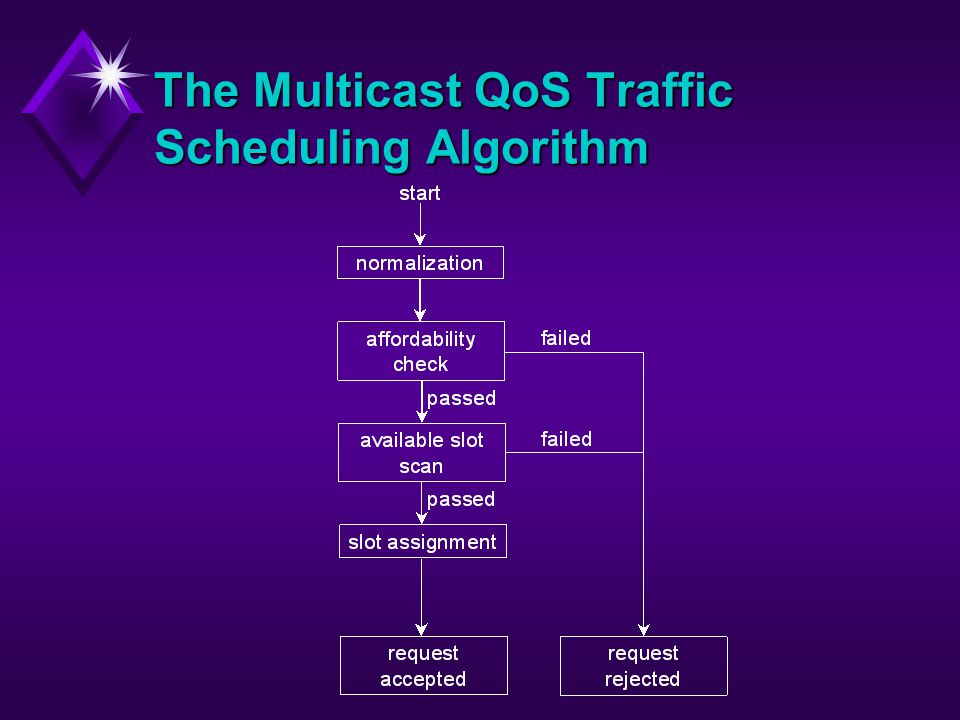 The Multicast QoS Traffic Scheduling Algorithm

start

normalization

affordability check

failed

passed

available slot scan

failed

passed

slot assignment

request accepted

request rejected